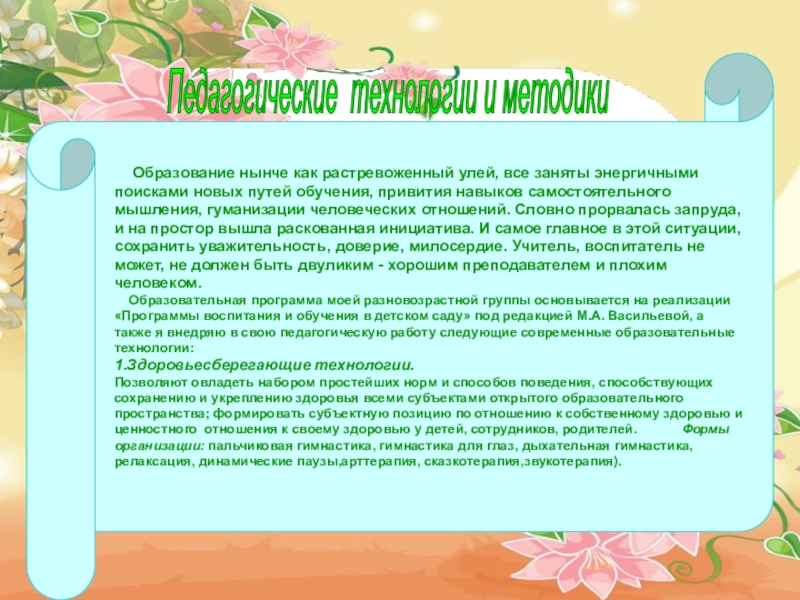 Педагогические технологии и методики

Образование нынче как растревоженный улей, все заняты энергичными поисками новых путей обучения, привития навыков самостоятельного мышления, гуманизации человеческих отношений. Словно прорвалась запруда, и на простор вышла раскованная инициатива. И самое главное в этой ситуации, сохранить уважительность, доверие, милосердие. Учитель, воспитатель не может, не должен быть двуликим - хорошим преподавателем и плохим человеком.

Образовательная программа моей разновозрастной группы основывается на реализации «Программы воспитания и обучения в детском саду» под редакцией М.А. Васильевой, а также я внедряю в свою педагогическую работу следующие современные образовательные технологии:

1.Здоровьесберегающие технологии.

Позволяют овладеть набором простейших норм и способов поведения, способствующих сохранению и укреплению здоровья всеми субъектами открытого образовательного пространства; формировать субъектную позицию по отношению к собственному здоровью и ценностного отношения к своему здоровью у детей, сотрудников, родителей. Формы организации: пальчиковая гимнастика, гимнастика для глаз, дыхательная гимнастика, релаксация, динамические паузы,арттерапия, сказкотерапия,звукотерапия).